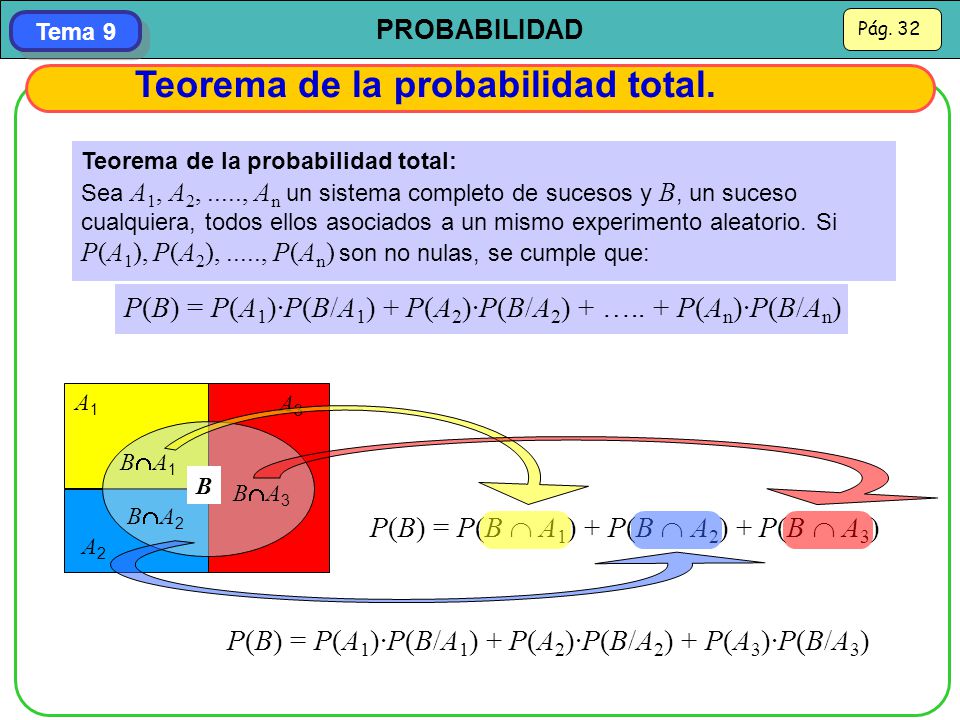 Tema 9

PROBABILIDAD

Pág. 32

Teorema de la probabilidad total.

Teorema de la probabilidad total:
Sea $A_1, A_2, ....., A_n$ un sistema completo de sucesos y $B$, un suceso cualquiera, todos ellos asociados a un mismo experimento aleatorio. Si $P(A_1), P(A_2), ....., P(A_n)$ son no nulas, se cumple que:

$P(B) = P(A_1) \cdot P(B/A_1) + P(A_2) \cdot P(B/A_2) + ….. + P(A_n) \cdot P(B/A_n)$

$A_1$

$A_3$

$B \cap A_1$

$B$

$B \cap A_3$

$B \cap A_2$

$A_2$

$P(B) = P(B \cap A_1) + P(B \cap A_2) + P(B \cap A_3)$

$P(B) = P(A_1) \cdot P(B/A_1) + P(A_2) \cdot P(B/A_2) + P(A_3) \cdot P(B/A_3)$